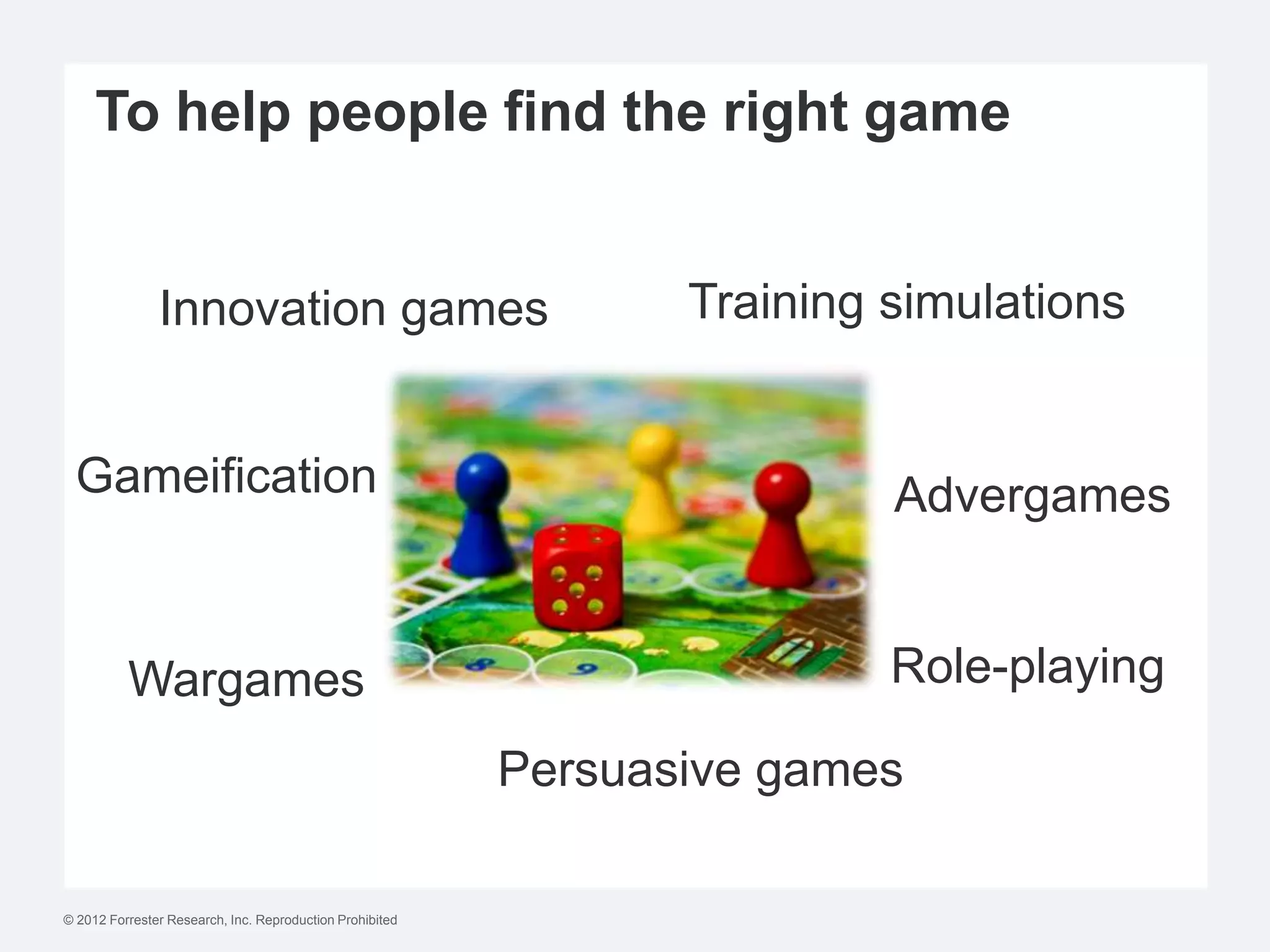 To help people find the right game

Innovation games

Training simulations

Gameification

Advergames

Wargames

Role-playing

Persuasive games

© 2012 Forrester Research, Inc. Reproduction Prohibited